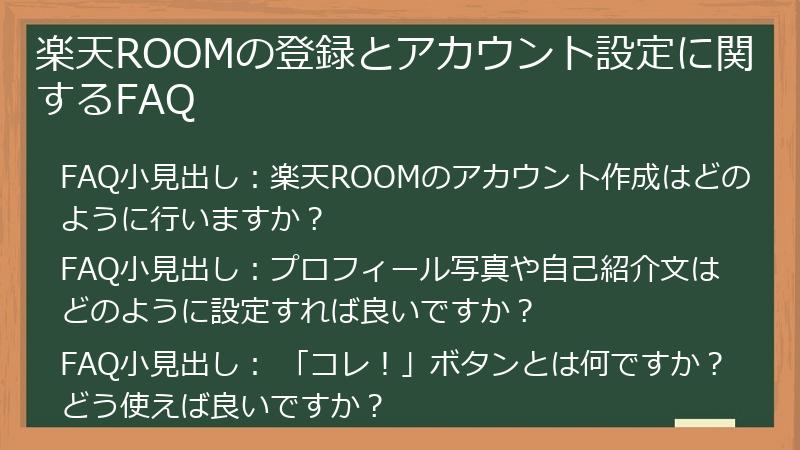 楽天ROOMの登録とアカウント設定に関するFAQ

FAQ小見出し：楽天ROOMのアカウント作成はどのように行いますか？

FAQ小見出し：プロフィール写真や自己紹介文はどのように設定すれば良いですか？

FAQ小見出し：「コレ！」ボタンとは何ですか？どう使えば良いですか？